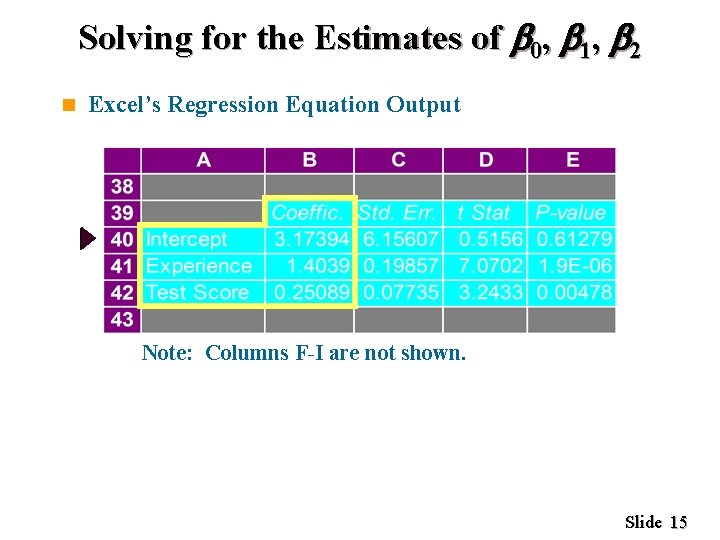 Solving for the Estimates of $\beta_0$, $\beta_1$, $\beta_2$

Excel's Regression Equation Output

| | A | B | C | D | E |
|---|---|---|---|---|---|
| 38 | | | | | |
| 39 | | Coeffic. | Std. Err. | t Stat | P-value |
| 40 | Intercept | 3.17394 | 6.15607 | 0.5156 | 0.61279 |
| 41 | Experience | 1.4039 | 0.19857 | 7.0702 | 1.9E-06 |
| 42 | Test Score | 0.25089 | 0.07735 | 3.2433 | 0.00478 |
| 43 | | | | | |

Note: Columns F-I are not shown.

Slide 15